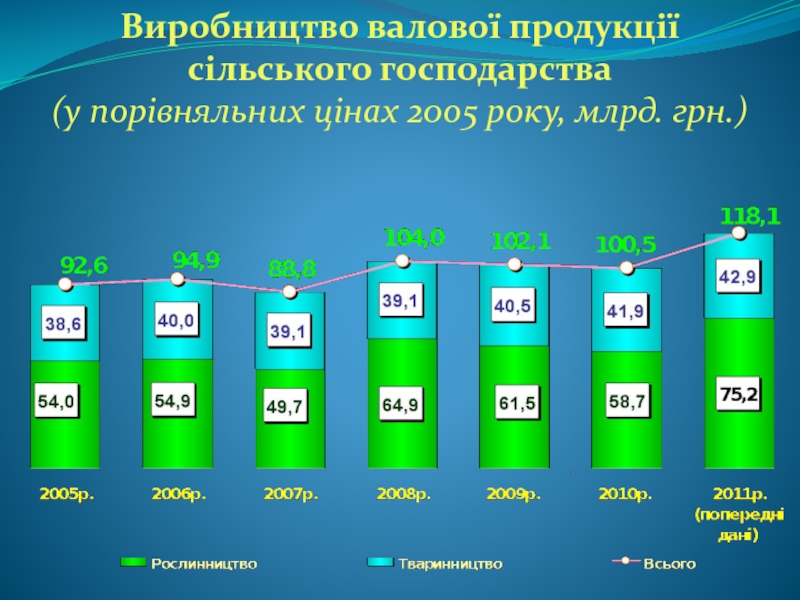 Виробництво валової продукції сільського господарства
(у порівняльних цінах 2005 року, млрд. грн.)

92,6
94,9
88,8
104,0
102,1
100,5
118,1

38,6
40,0
39,1
39,1
40,5
41,9
42,9

54,0
54,9
49,7
64,9
61,5
58,7
75,2

2005р.
2006р.
2007р.
2008р.
2009р.
2010р.
2011р. (попередні дані)

Рослинництво
Тваринництво
Всього